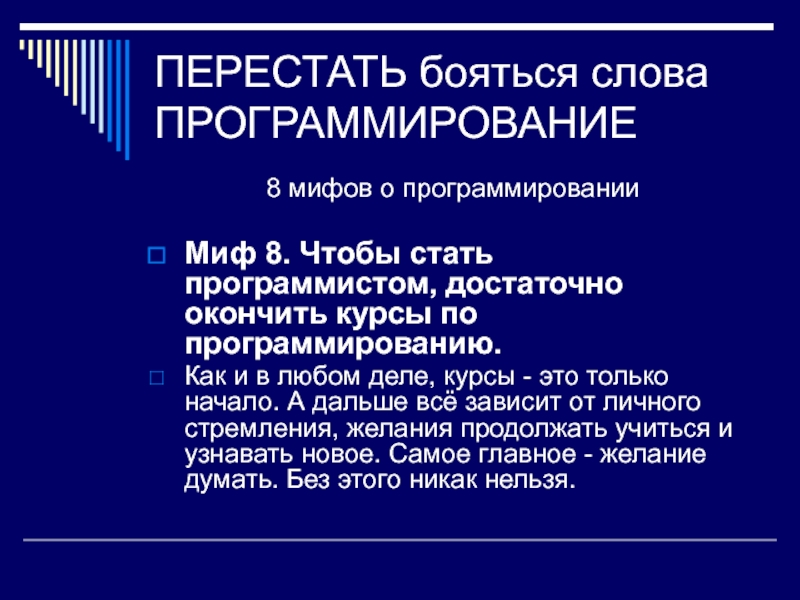 ПЕРЕСТАТЬ бояться слова ПРОГРАММИРОВАНИЕ

8 мифов о программировании

Миф 8. Чтобы стать программистом, достаточно окончить курсы по программированию.

Как и в любом деле, курсы - это только начало. А дальше всё зависит от личного стремления, желания продолжать учиться и узнавать новое. Самое главное - желание думать. Без этого никак нельзя.